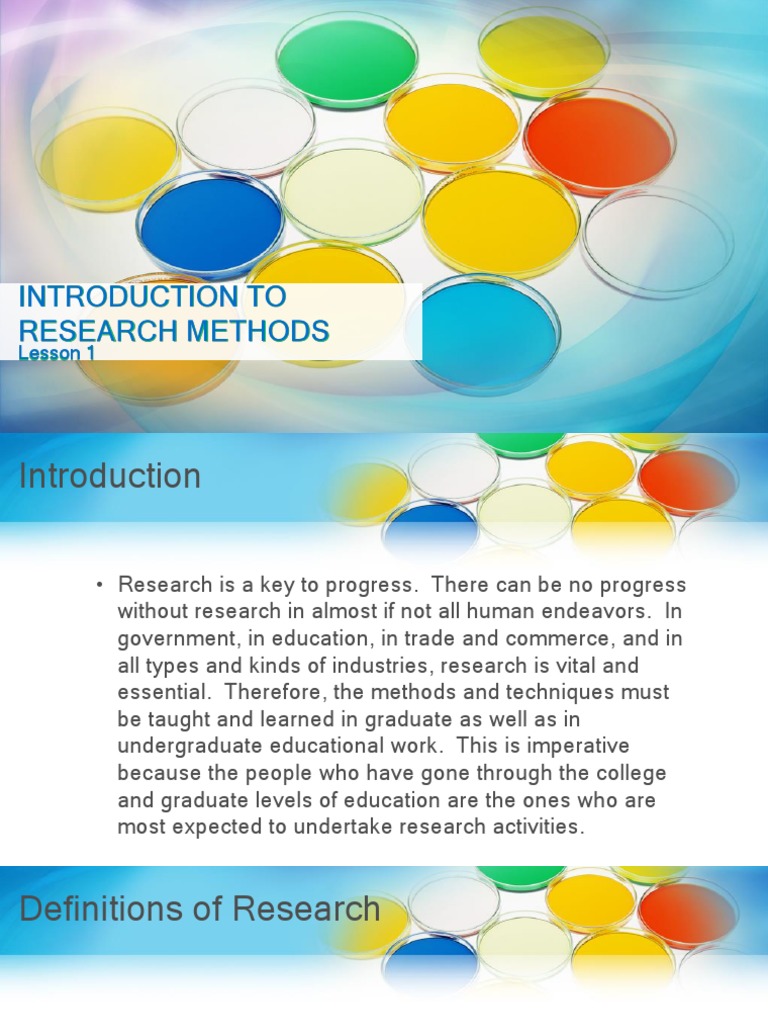 INTRODUCTION TO RESEARCH METHODS
Lesson 1

Introduction

• Research is a key to progress. There can be no progress without research in almost if not all human endeavors. In government, in education, in trade and commerce, and in all types and kinds of industries, research is vital and essential. Therefore, the methods and techniques must be taught and learned in graduate as well as in undergraduate educational work. This is imperative because the people who have gone through the college and graduate levels of education are the ones who are most expected to undertake research activities.

Definitions of Research